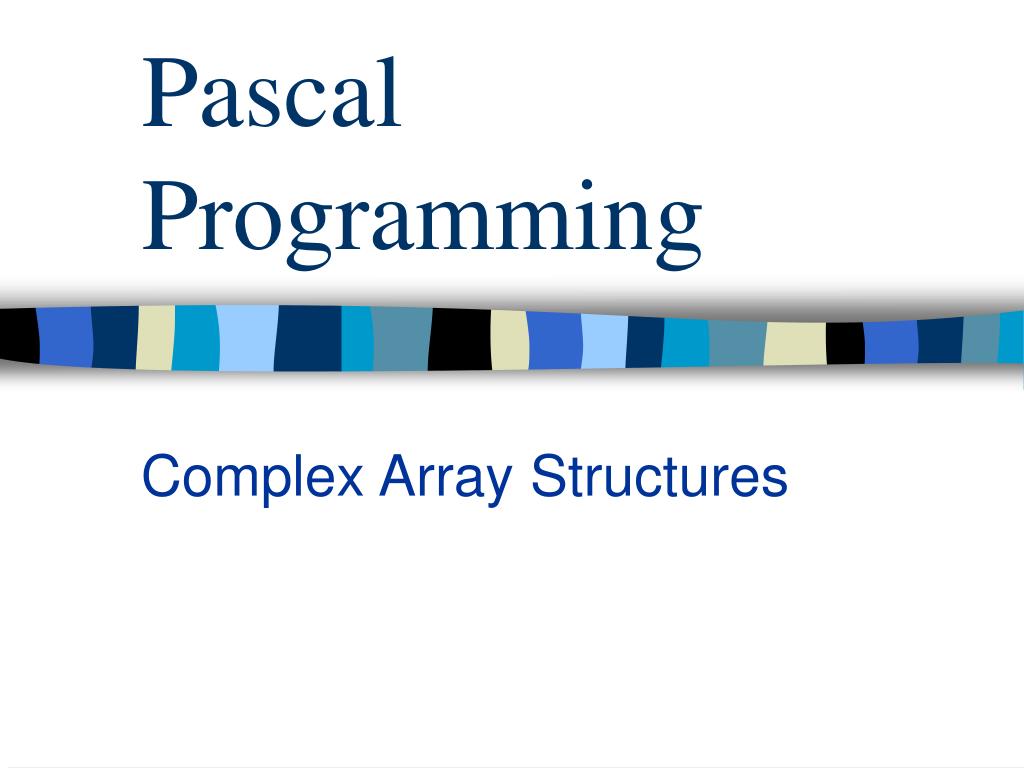 Pascal Programming

Complex Array Structures